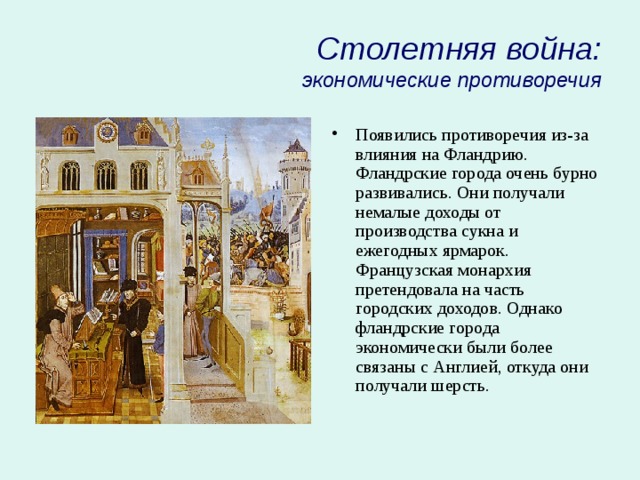 Столетняя война:
экономические противоречия

• Появились противоречия из-за влияния на Фландрию. Фландрские города очень бурно развивались. Они получали немалые доходы от производства сукна и ежегодных ярмарок. Французская монархия претендовала на часть городских доходов. Однако фландрские города экономически были более связаны с Англией, откуда они получали шерсть.